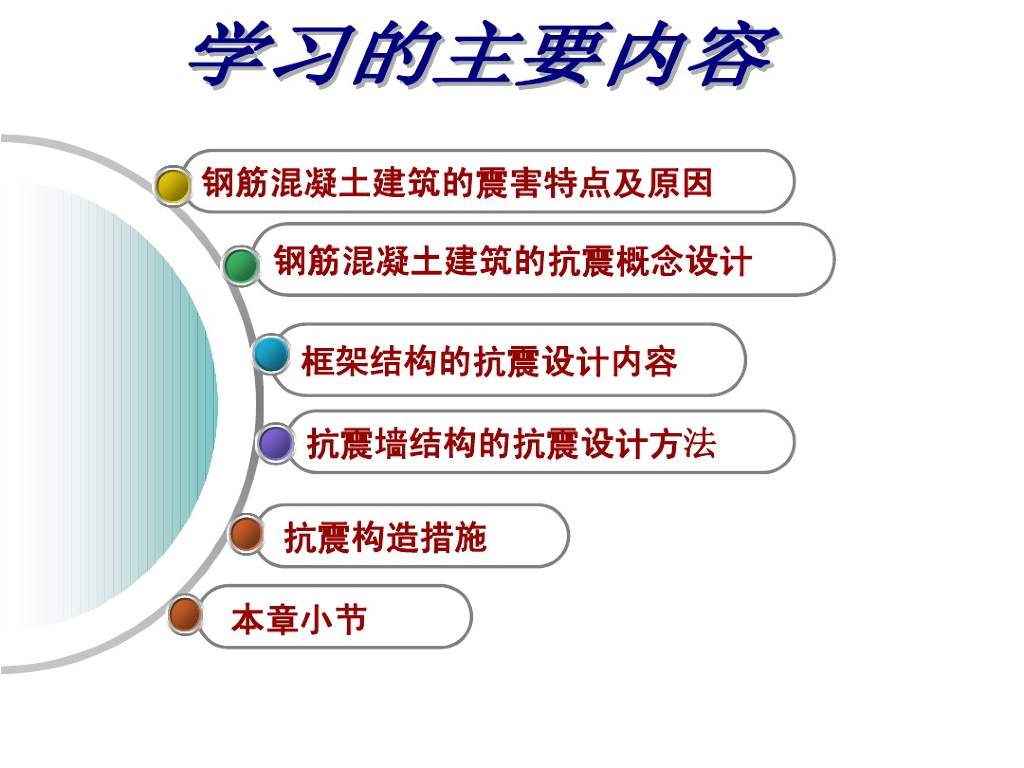 学习的主要内容

钢筋混凝土建筑的震害特点及原因

钢筋混凝土建筑的抗震概念设计

框架结构的抗震设计内容

抗震墙结构的抗震设计方法

抗震构造措施

本章小节